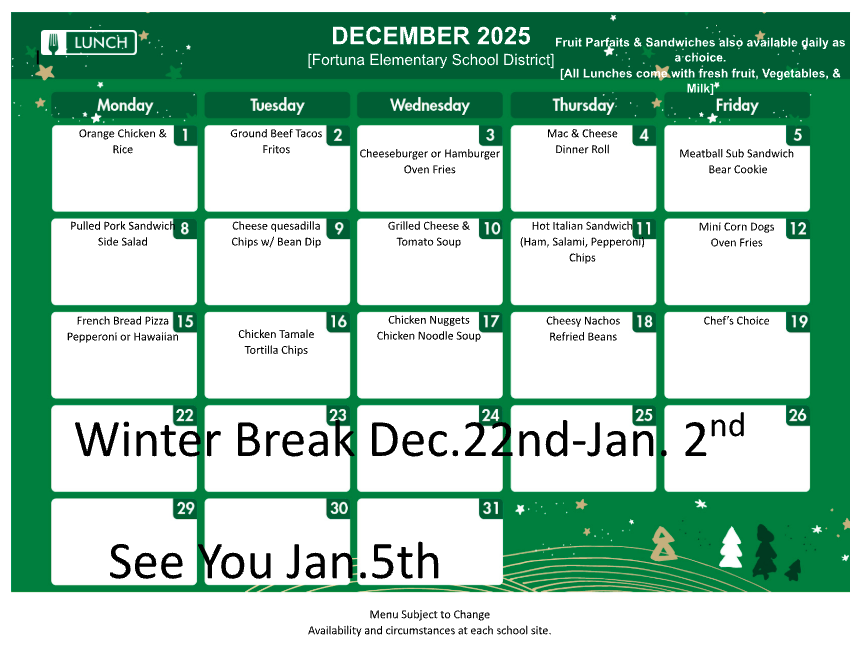 LUNCH

DECEMBER 2025
[Fortuna Elementary School District]

Fruit Parfaits & Sandwiches also available daily as a choice.
[All Lunches come with fresh fruit, Vegetables, & Milk]

| Monday | Tuesday | Wednesday | Thursday | Friday |
|---|---|---|---|---|
| 1 Orange Chicken & Rice | 2 Ground Beef Tacos Fritos | 3 Cheeseburger or Hamburger Oven Fries | 4 Mac & Cheese Dinner Roll | 5 Meatball Sub Sandwich Bear Cookie |
| 8 Pulled Pork Sandwich Side Salad | 9 Cheese quesadilla Chips w/ Bean Dip | 10 Grilled Cheese & Tomato Soup | 11 Hot Italian Sandwich (Ham, Salami, Pepperoni) Chips | 12 Mini Corn Dogs Oven Fries |
| 15 French Bread Pizza Pepperoni or Hawaiian | 16 Chicken Tamale Tortilla Chips | 17 Chicken Nuggets Chicken Noodle Soup | 18 Cheesy Nachos Refried Beans | 19 Chef's Choice |
| 22 | 23 | 24 | 25 | 26 |
| 29 | 30 | 31 | | |

Winter Break Dec.22nd-Jan. 2$^{nd}$

See You Jan.5th

Menu Subject to Change
Availability and circumstances at each school site.